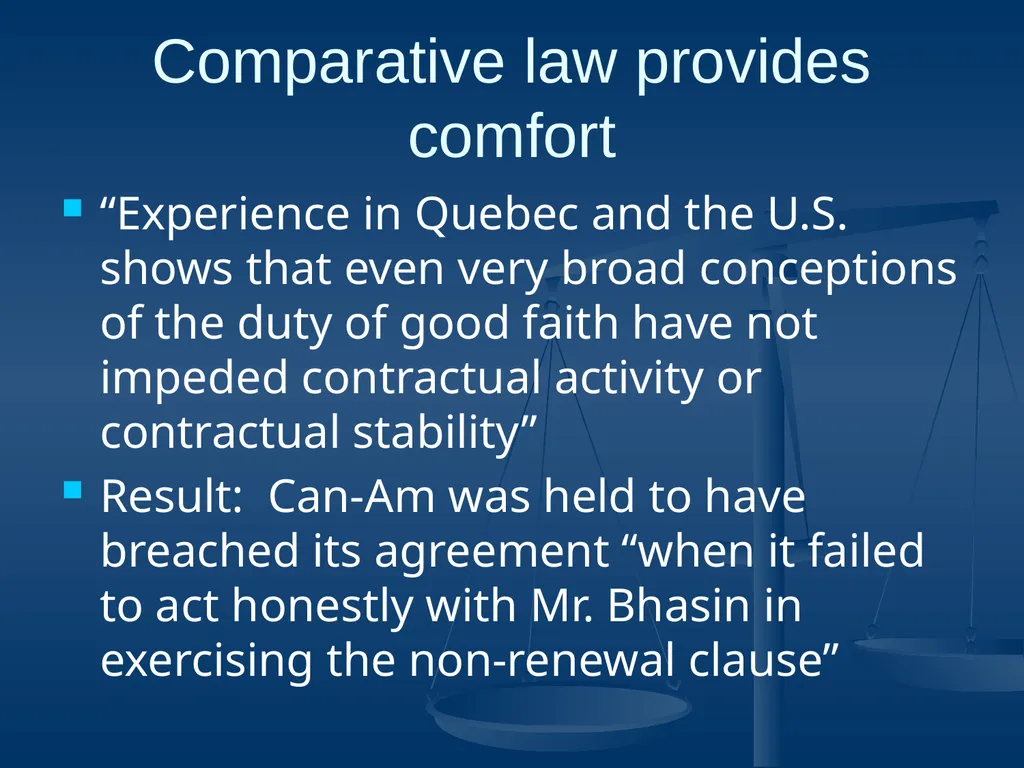 Comparative law provides comfort

• "Experience in Quebec and the U.S. shows that even very broad conceptions of the duty of good faith have not impeded contractual activity or contractual stability"
• Result: Can-Am was held to have breached its agreement "when it failed to act honestly with Mr. Bhasin in exercising the non-renewal clause"